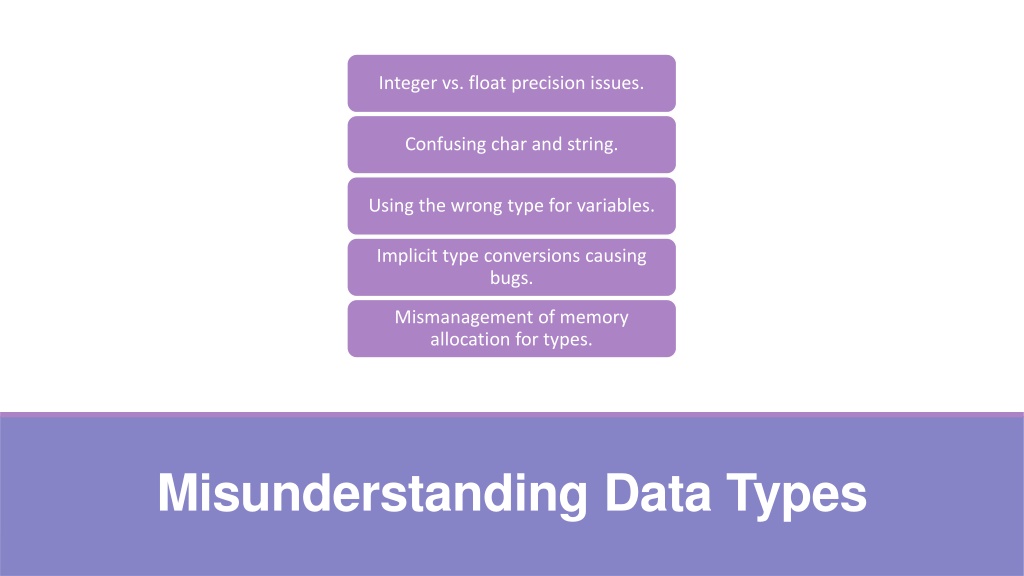 Integer vs. float precision issues.

Confusing char and string.

Using the wrong type for variables.

Implicit type conversions causing bugs.

Mismanagement of memory allocation for types.

Misunderstanding Data Types